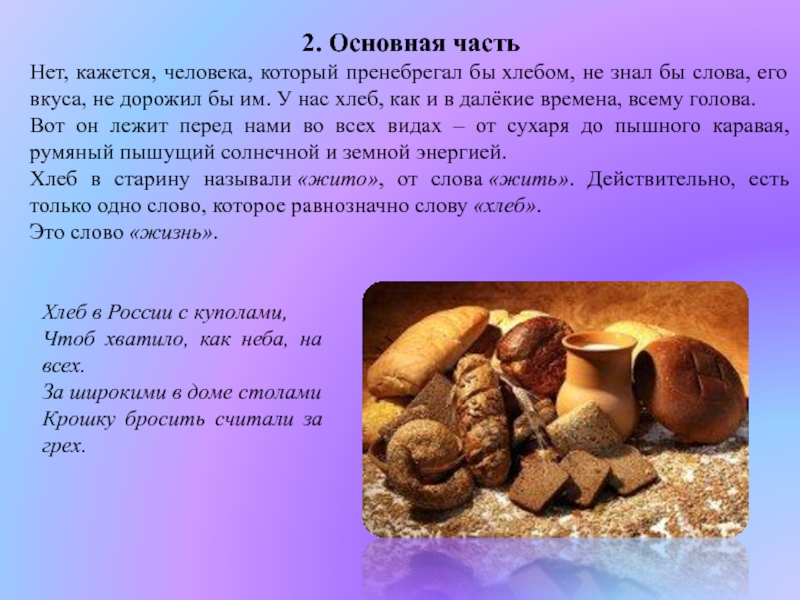 2. Основная часть

Нет, кажется, человека, который пренебрегал бы хлебом, не знал бы слова, его вкуса, не дорожил бы им. У нас хлеб, как и в далёкие времена, всему голова.

Вот он лежит перед нами во всех видах – от сухаря до пышного каравая, румяный пышущий солнечной и земной энергией.

Хлеб в старину называли «жито», от слова «жить». Действительно, есть только одно слово, которое равнозначно слову «хлеб».

Это слово «жизнь».

Хлеб в России с куполами,
Чтоб хватило, как неба, на всех.
За широкими в доме столами
Крошку бросить считали за грех.